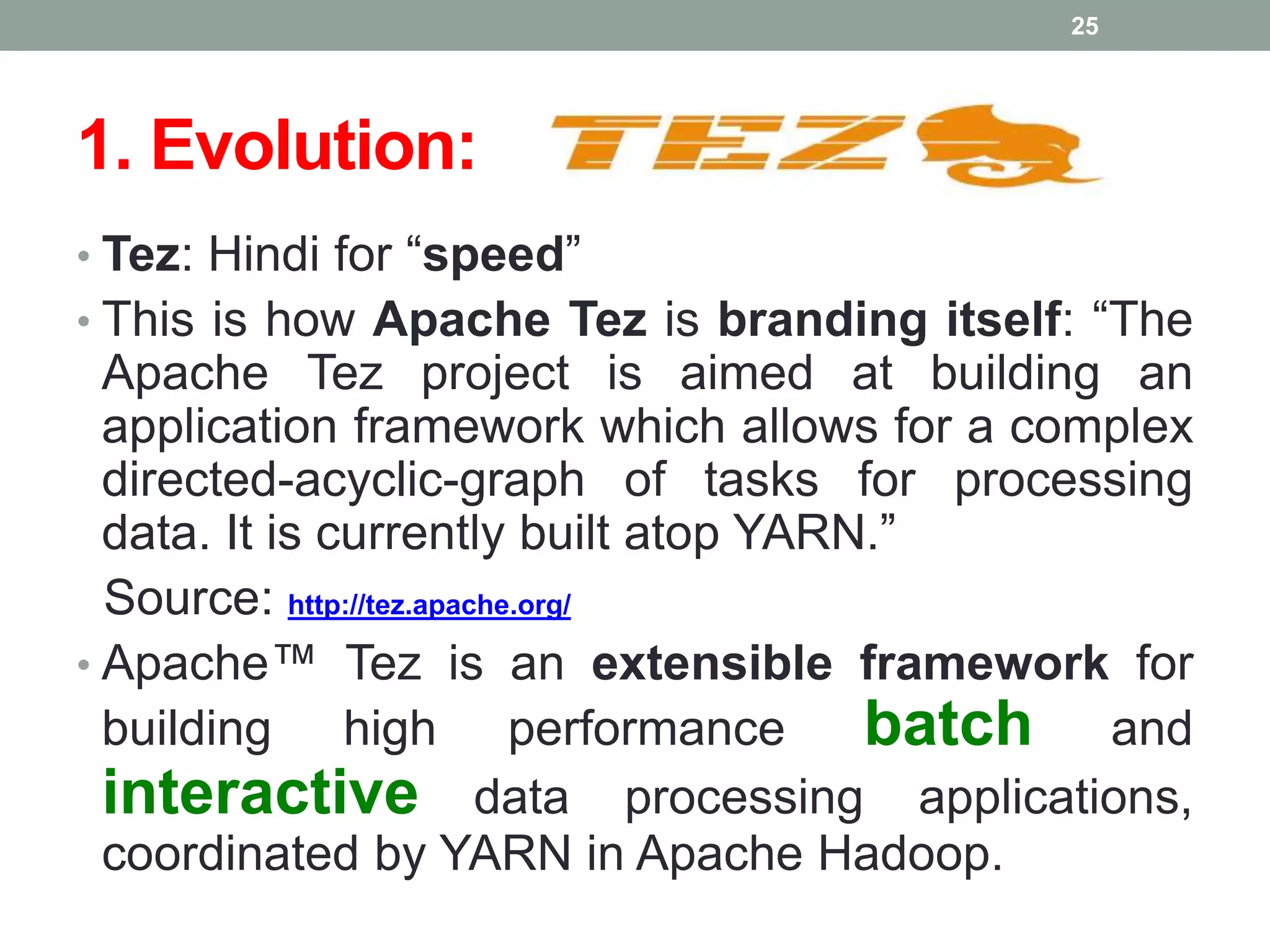 25

1. Evolution:

TEZ

• Tez: Hindi for “speed”
• This is how Apache Tez is branding itself: “The Apache Tez project is aimed at building an application framework which allows for a complex directed-acyclic-graph of tasks for processing data. It is currently built atop YARN.”

Source: http://tez.apache.org/

• Apache™ Tez is an extensible framework for building high performance batch and interactive data processing applications, coordinated by YARN in Apache Hadoop.